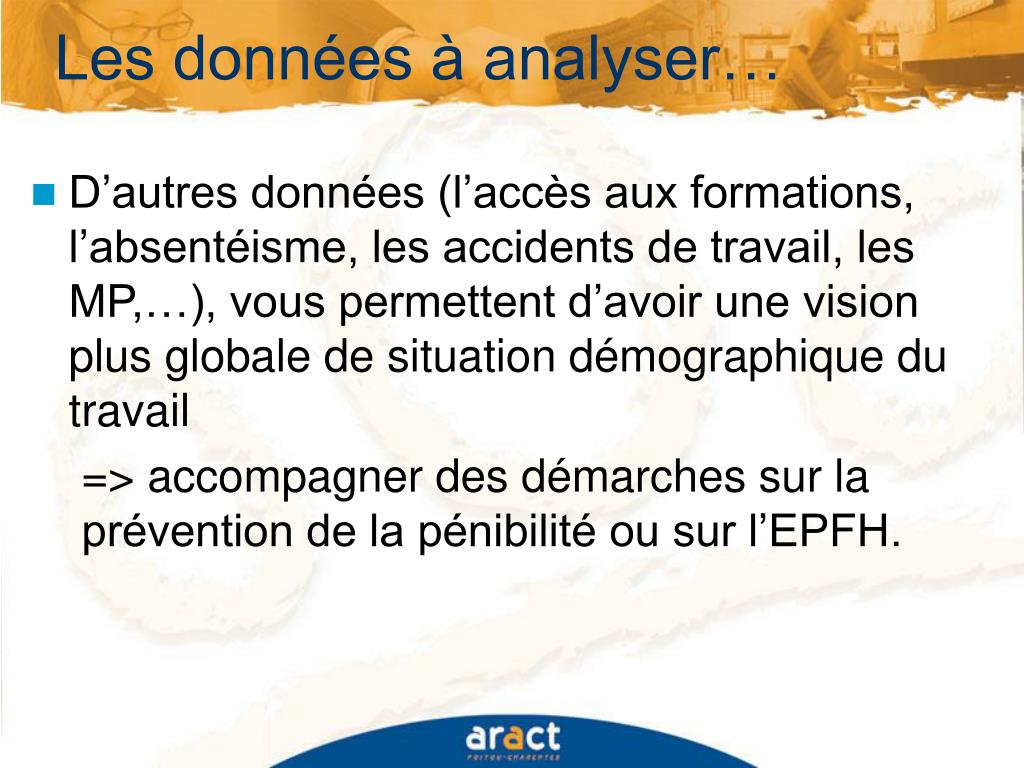 Les données à analyser…

D’autres données (l’accès aux formations, l’absentéisme, les accidents de travail, les MP,…), vous permettent d’avoir une vision plus globale de situation démographique du travail

=> accompagner des démarches sur la prévention de la pénibilité ou sur l’EPFH.

aract
POITOU-CHARENTES